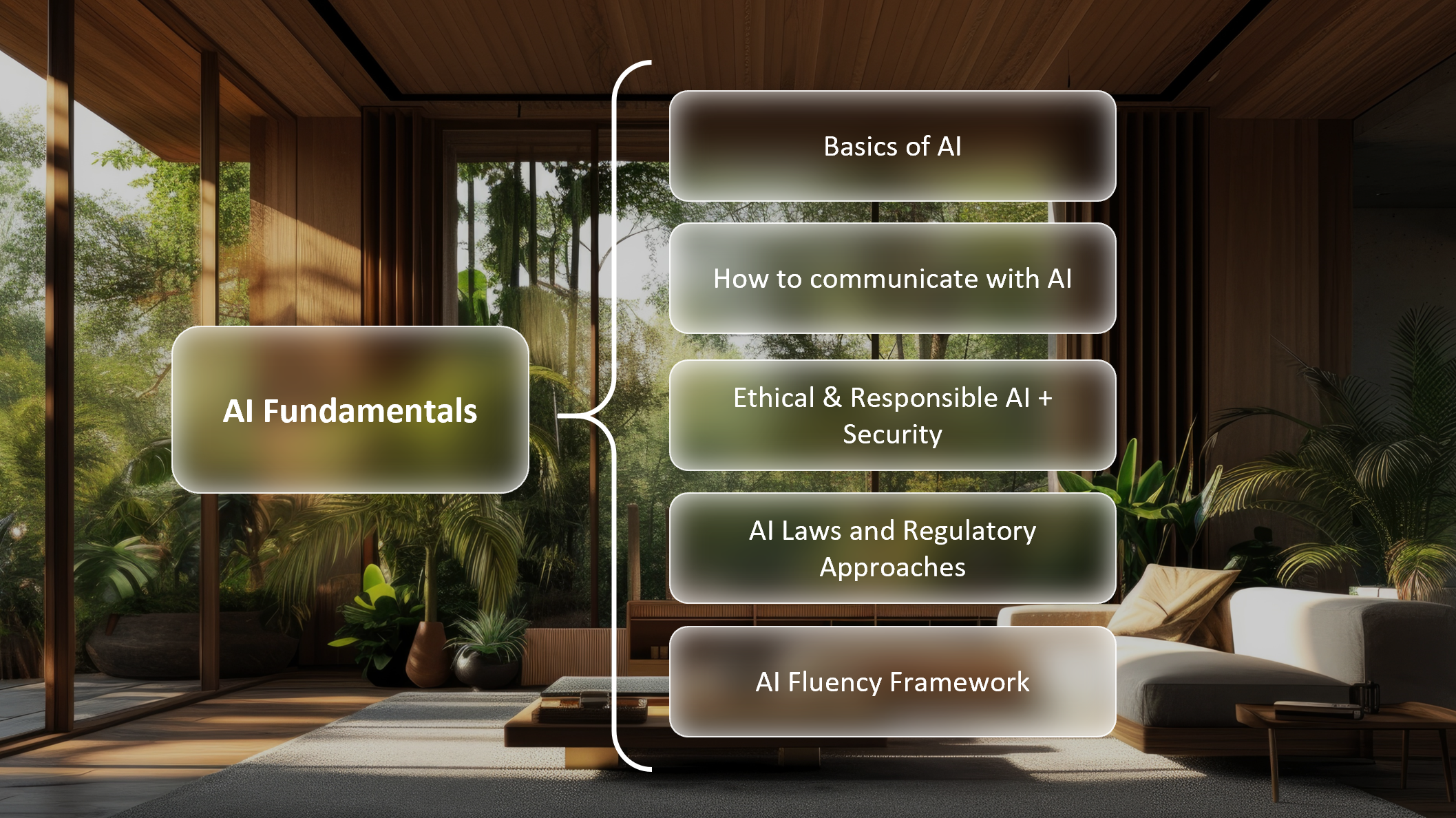 AI Fundamentals

Basics of AI

How to communicate with AI

Ethical & Responsible AI + Security

AI Laws and Regulatory Approaches

AI Fluency Framework